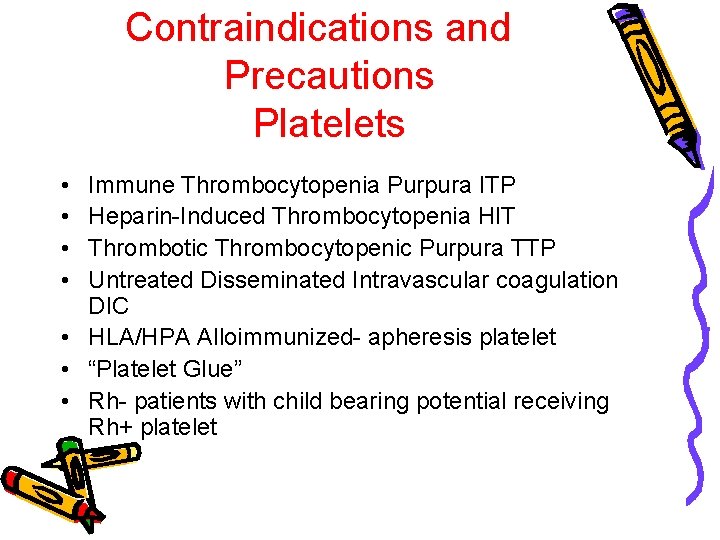 Contraindications and Precautions Platelets

• Immune Thrombocytopenia Purpura ITP
• Heparin-Induced Thrombocytopenia HIT
• Thrombotic Thrombocytopenic Purpura TTP
• Untreated Disseminated Intravascular coagulation DIC
• HLA/HPA Alloimmunized- apheresis platelet
• “Platelet Glue”
• Rh- patients with child bearing potential receiving Rh+ platelet